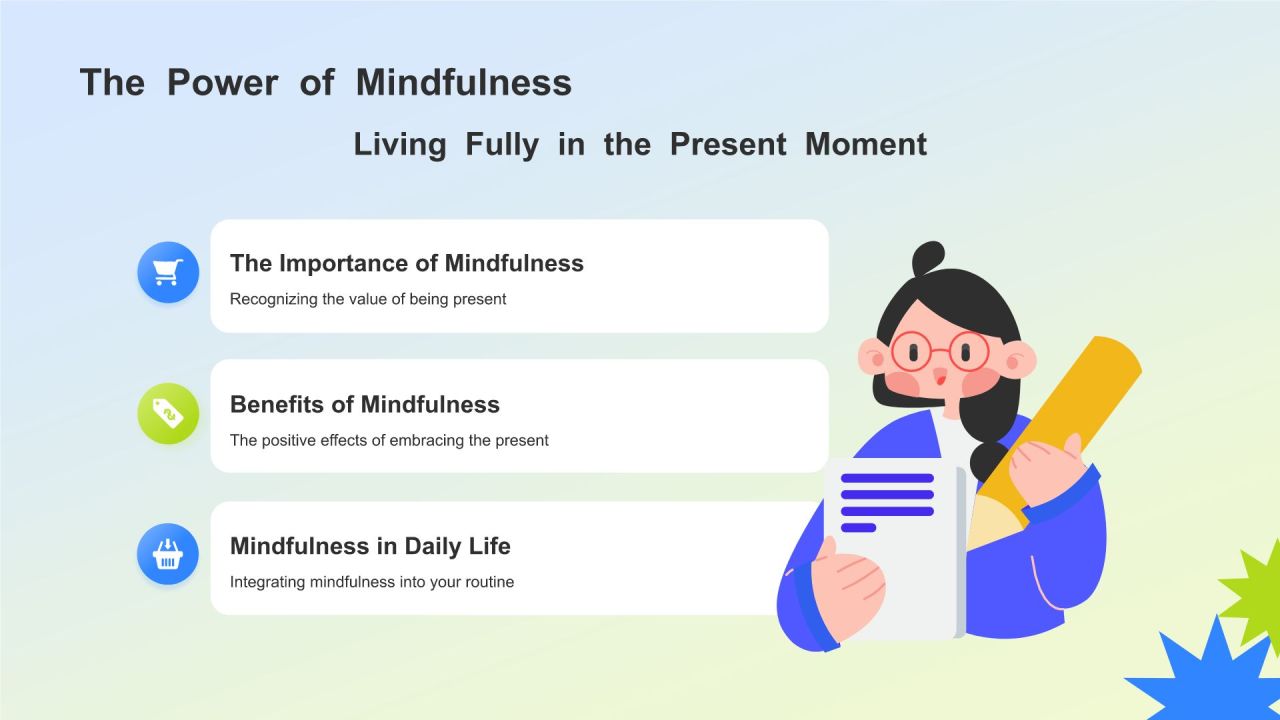 The Power of Mindfulness

Living Fully in the Present Moment

The Importance of Mindfulness
Recognizing the value of being present

Benefits of Mindfulness
The positive effects of embracing the present

Mindfulness in Daily Life
Integrating mindfulness into your routine